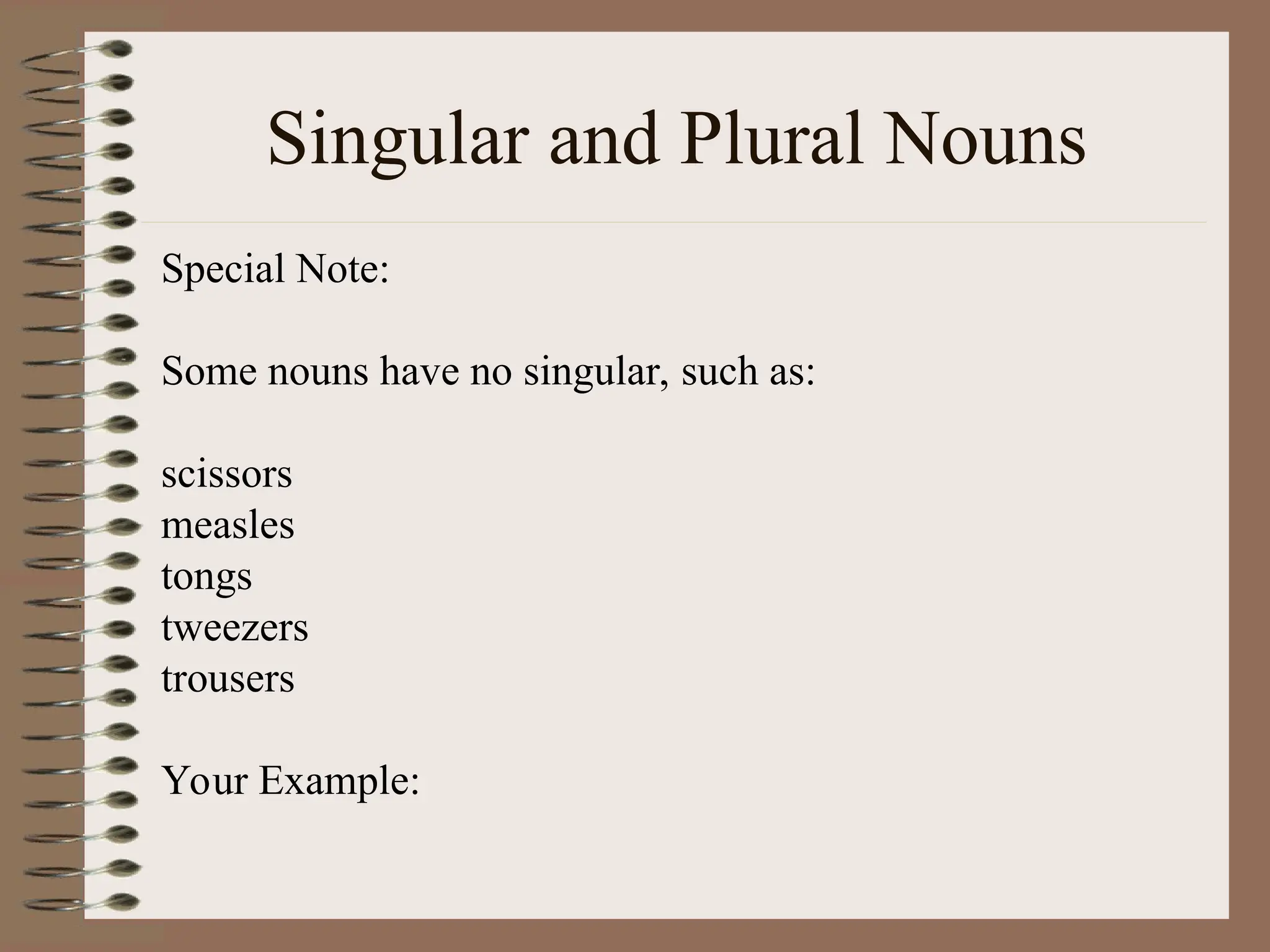 Singular and Plural Nouns

Special Note:

Some nouns have no singular, such as:

scissors
measles
tongs
tweezers
trousers

Your Example: